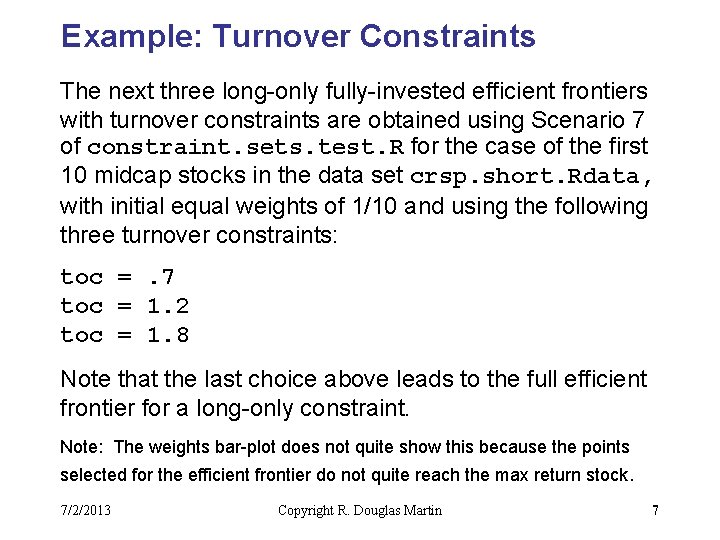 Example: Turnover Constraints

The next three long-only fully-invested efficient frontiers with turnover constraints are obtained using Scenario 7 of constraint.sets.test.R for the case of the first 10 midcap stocks in the data set crsp.short.Rdata, with initial equal weights of 1/10 and using the following three turnover constraints:

toc = .7
toc = 1.2
toc = 1.8

Note that the last choice above leads to the full efficient frontier for a long-only constraint.

Note: The weights bar-plot does not quite show this because the points selected for the efficient frontier do not quite reach the max return stock.

7/2/2013 Copyright R. Douglas Martin 7